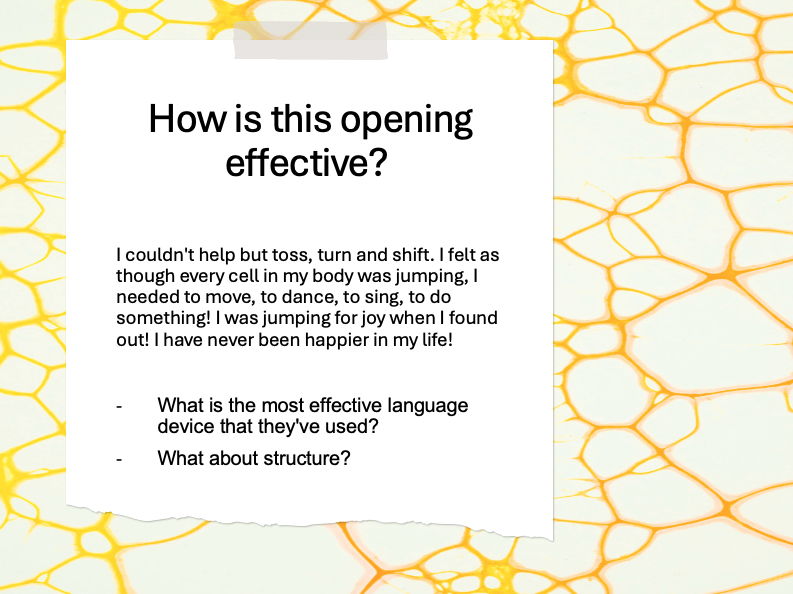 How is this opening effective?

I couldn't help but toss, turn and shift. I felt as though every cell in my body was jumping, I needed to move, to dance, to sing, to do something! I was jumping for joy when I found out! I have never been happier in my life!

- What is the most effective language device that they've used?
- What about structure?